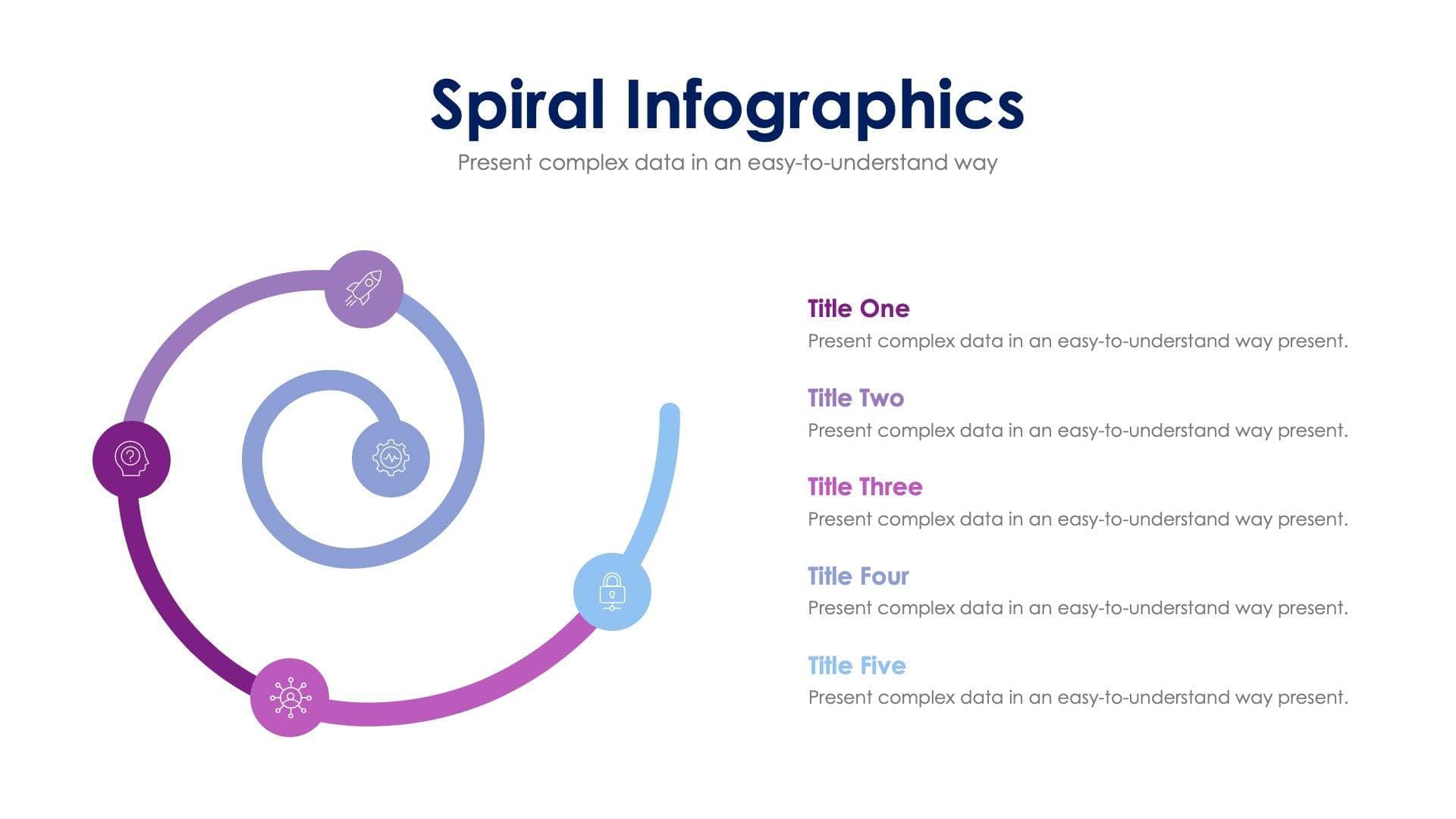 Spiral Infographics

Present complex data in an easy-to-understand way

Title One

Present complex data in an easy-to-understand way present.

Title Two

Present complex data in an easy-to-understand way present.

Title Three

Present complex data in an easy-to-understand way present.

Title Four

Present complex data in an easy-to-understand way present.

Title Five

Present complex data in an easy-to-understand way present.